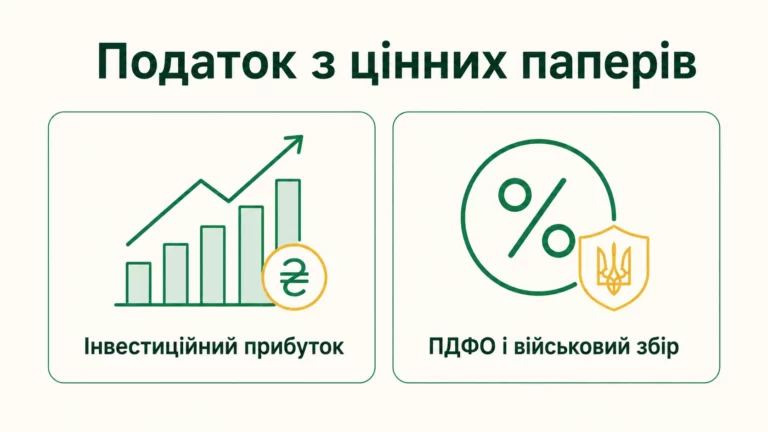 Податок з цінних паперів

₴

Інвестиційний прибуток

%

ПДФО і військовий збір